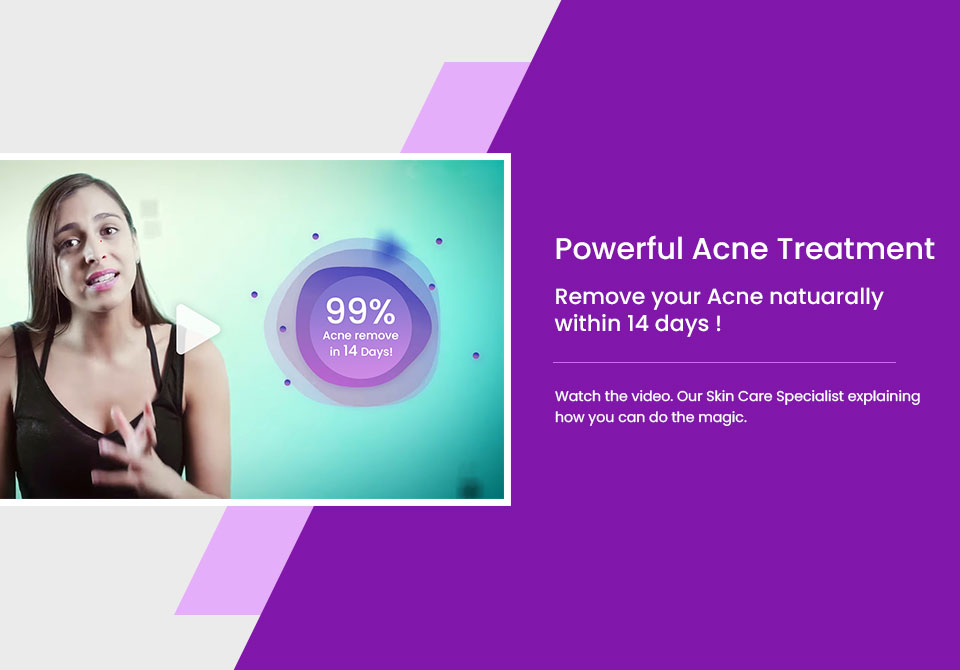 99%
Acne remove
in 14 Days!

Powerful Acne Treatment

Remove your Acne natuarally within 14 days !

Watch the video. Our Skin Care Specialist explaining how you can do the magic.